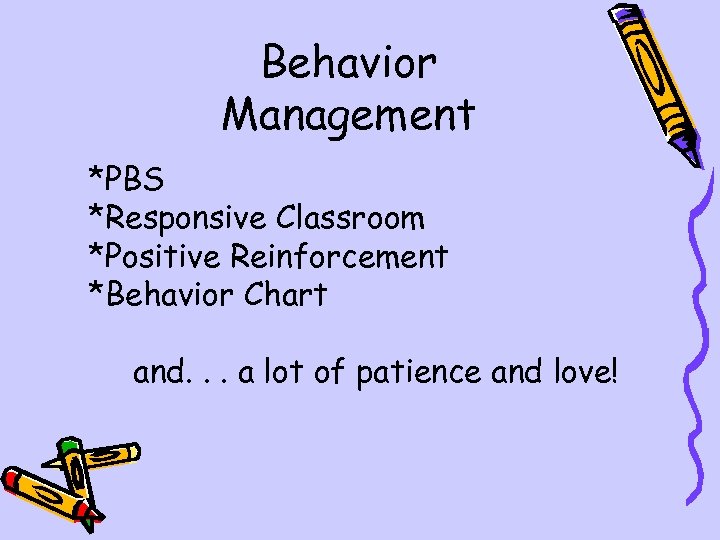 Behavior Management

*PBS
*Responsive Classroom
*Positive Reinforcement
*Behavior Chart

and. . . a lot of patience and love!